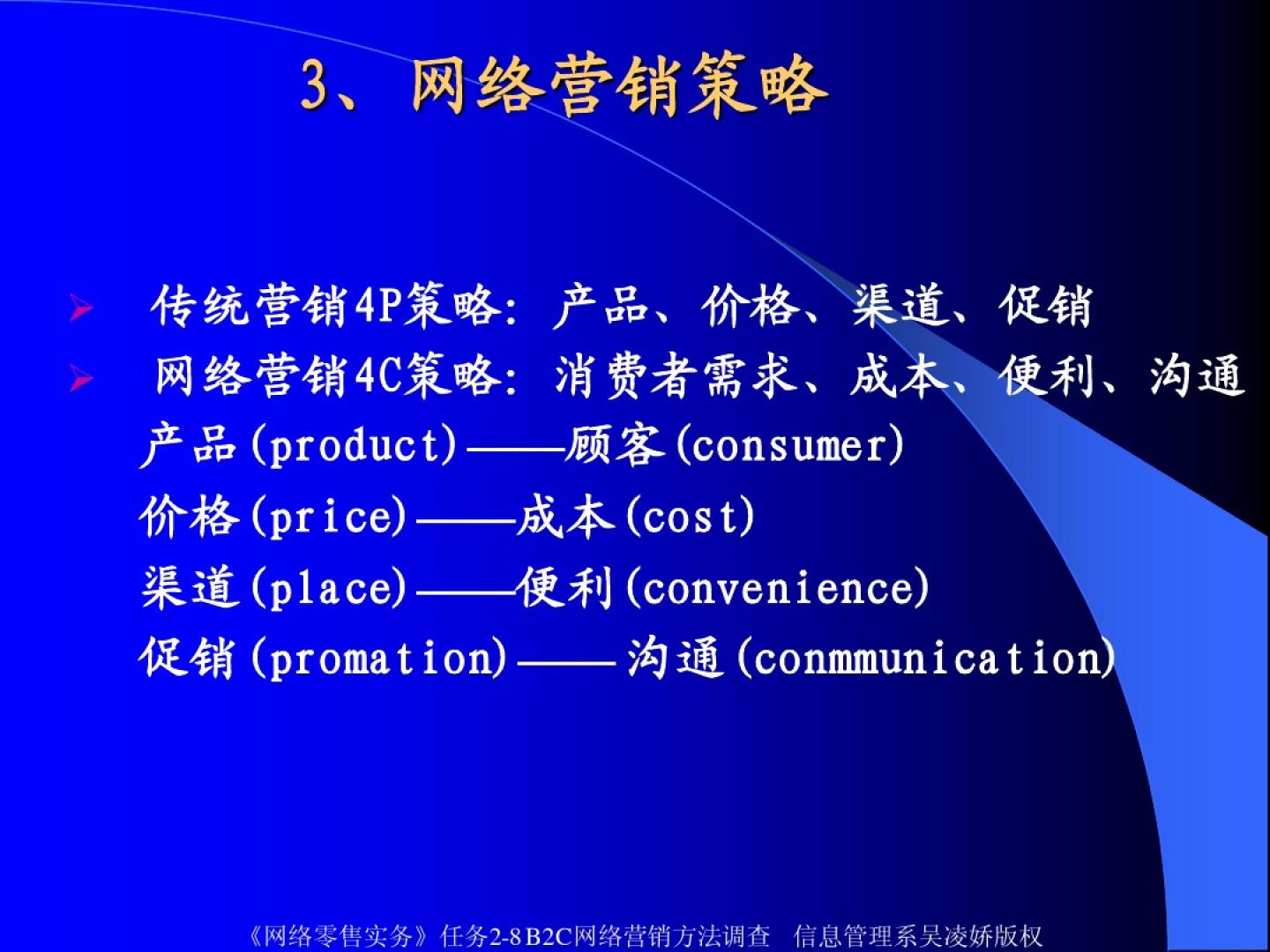 3、网络营销策略

➢ 传统营销4P策略：产品、价格、渠道、促销
➢ 网络营销4C策略：消费者需求、成本、便利、沟通
产品(product)——顾客(consumer)
价格(price)——成本(cost)
渠道(place)——便利(convenience)
促销(promation)——沟通(conmmunication)

《网络零售实务》任务2-8 B2C网络营销方法调查 信息管理系吴凌娇版权